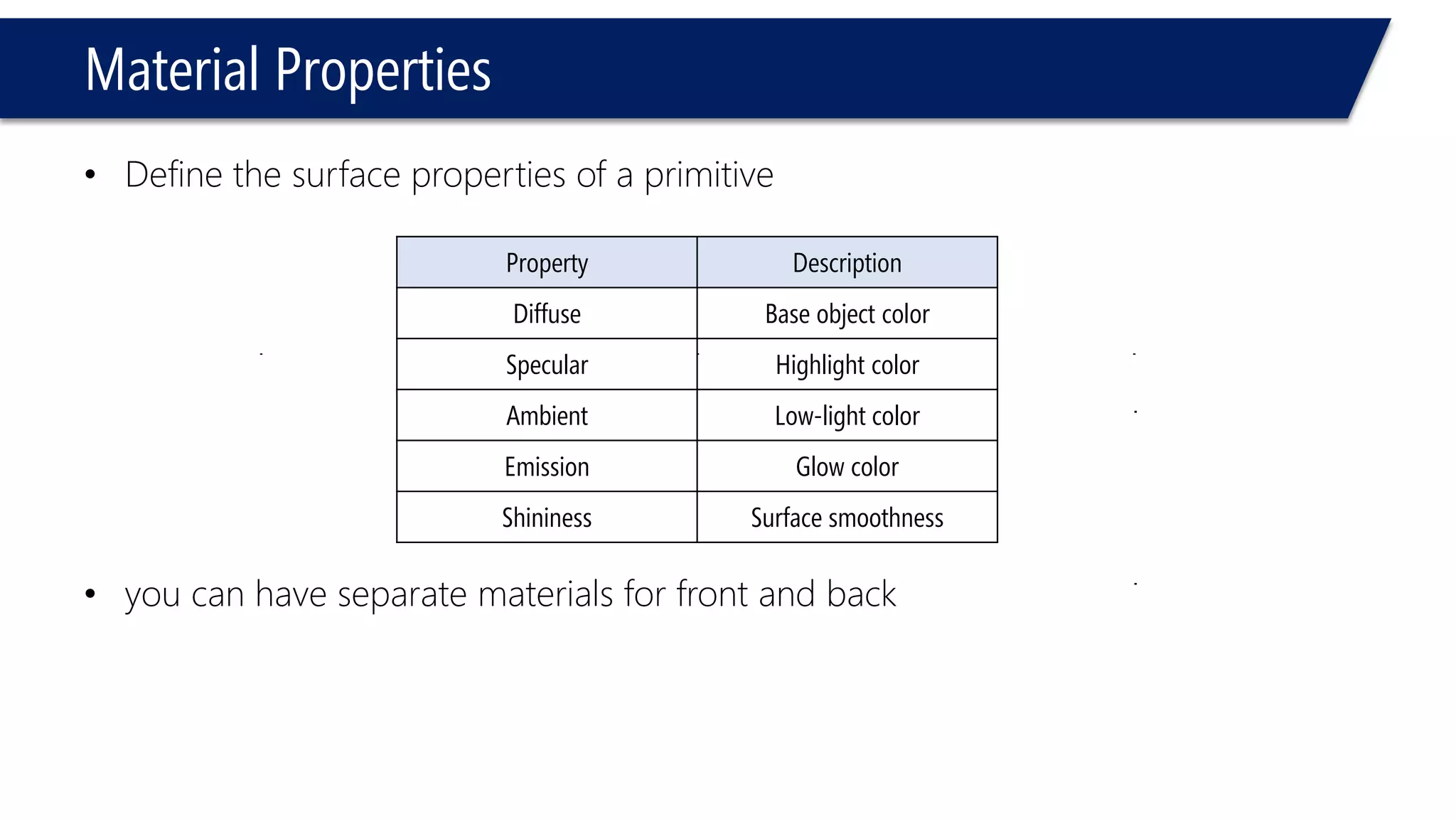 Material Properties

• Define the surface properties of a primitive

| Property | Description |
|---|---|
| Diffuse | Base object color |
| Specular | Highlight color |
| Ambient | Low-light color |
| Emission | Glow color |
| Shininess | Surface smoothness |

• you can have separate materials for front and back